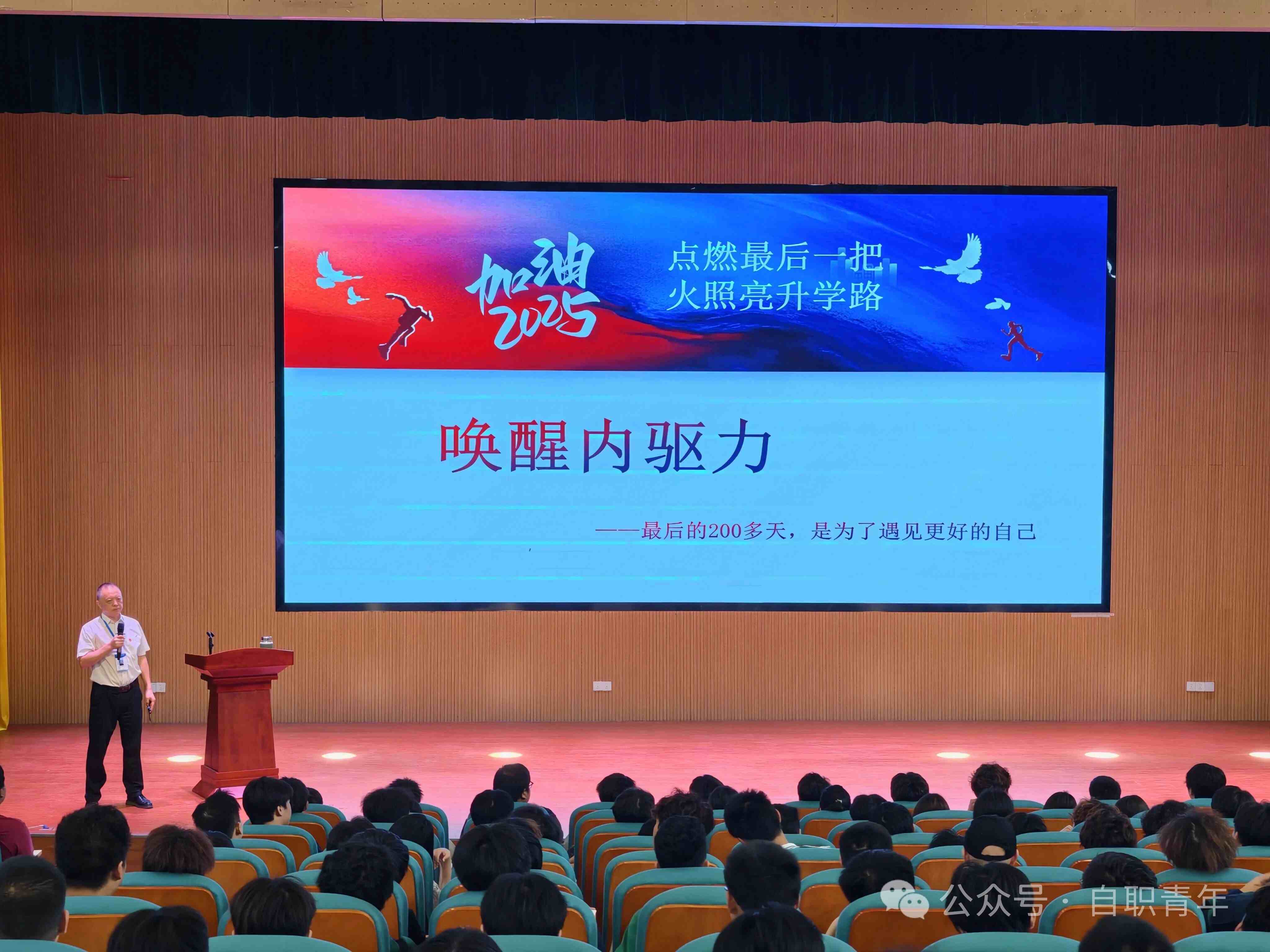 加油 2025

点燃最后一把
火照亮升学路

唤醒内驱力

——最后的200多天，是为了遇见更好的自己

公众号 · 自职青年